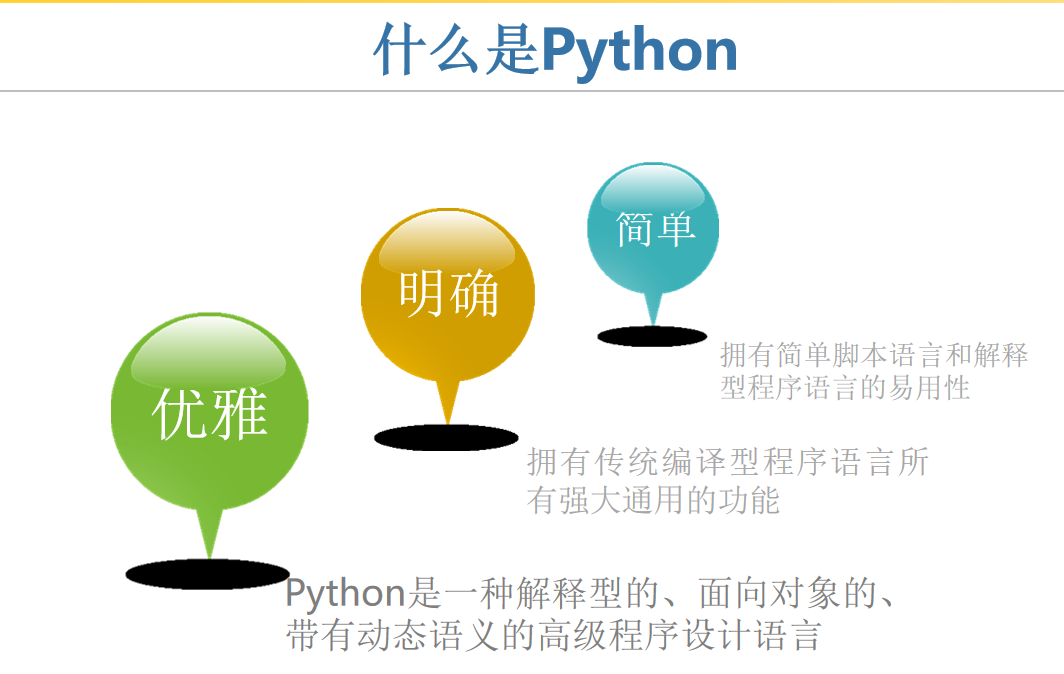 什么是Python

简单

明确

优雅

拥有简单脚本语言和解释型程序语言的易用性

拥有传统编译型程序语言所有强大通用的功能

Python是一种解释型的、面向对象的、带有动态语义的高级程序设计语言